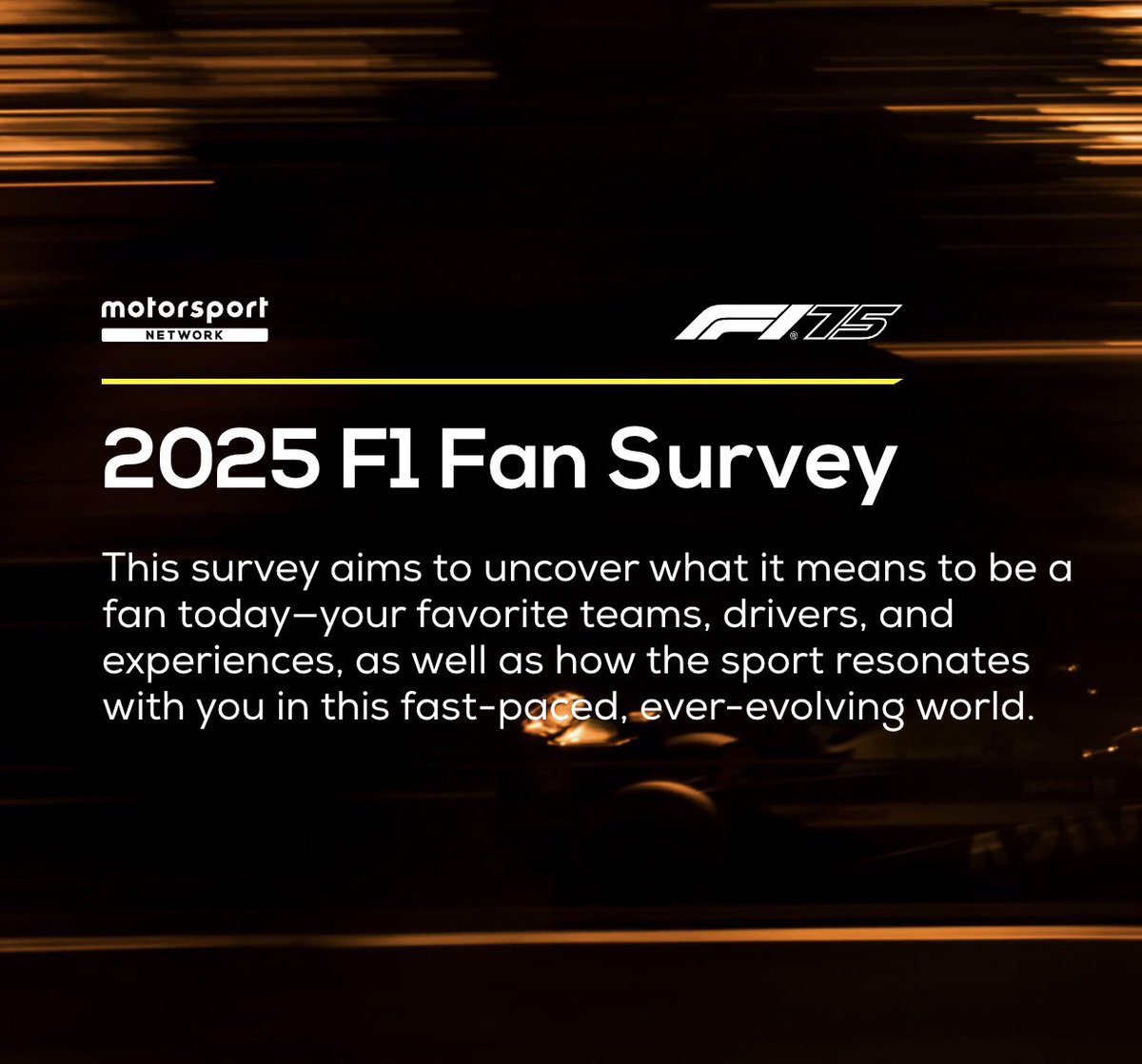 motorsport
NETWORK

F1 75

2025 F1 Fan Survey

This survey aims to uncover what it means to be a fan today—your favorite teams, drivers, and experiences, as well as how the sport resonates with you in this fast-paced, ever-evolving world.